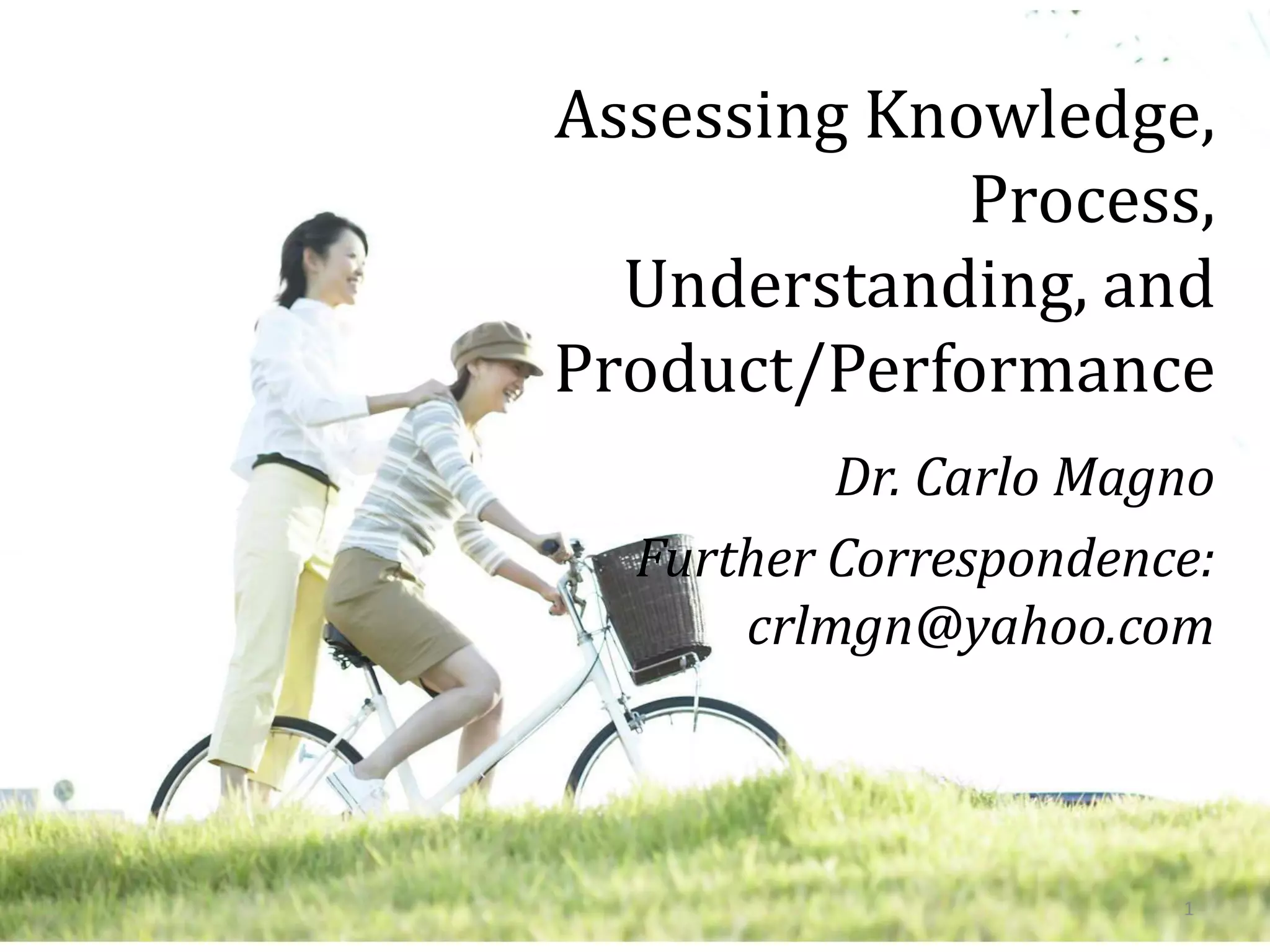 Assessing Knowledge, Process, Understanding, and Product/Performance

Dr. Carlo Magno

Further Correspondence: crlmgn@yahoo.com

1